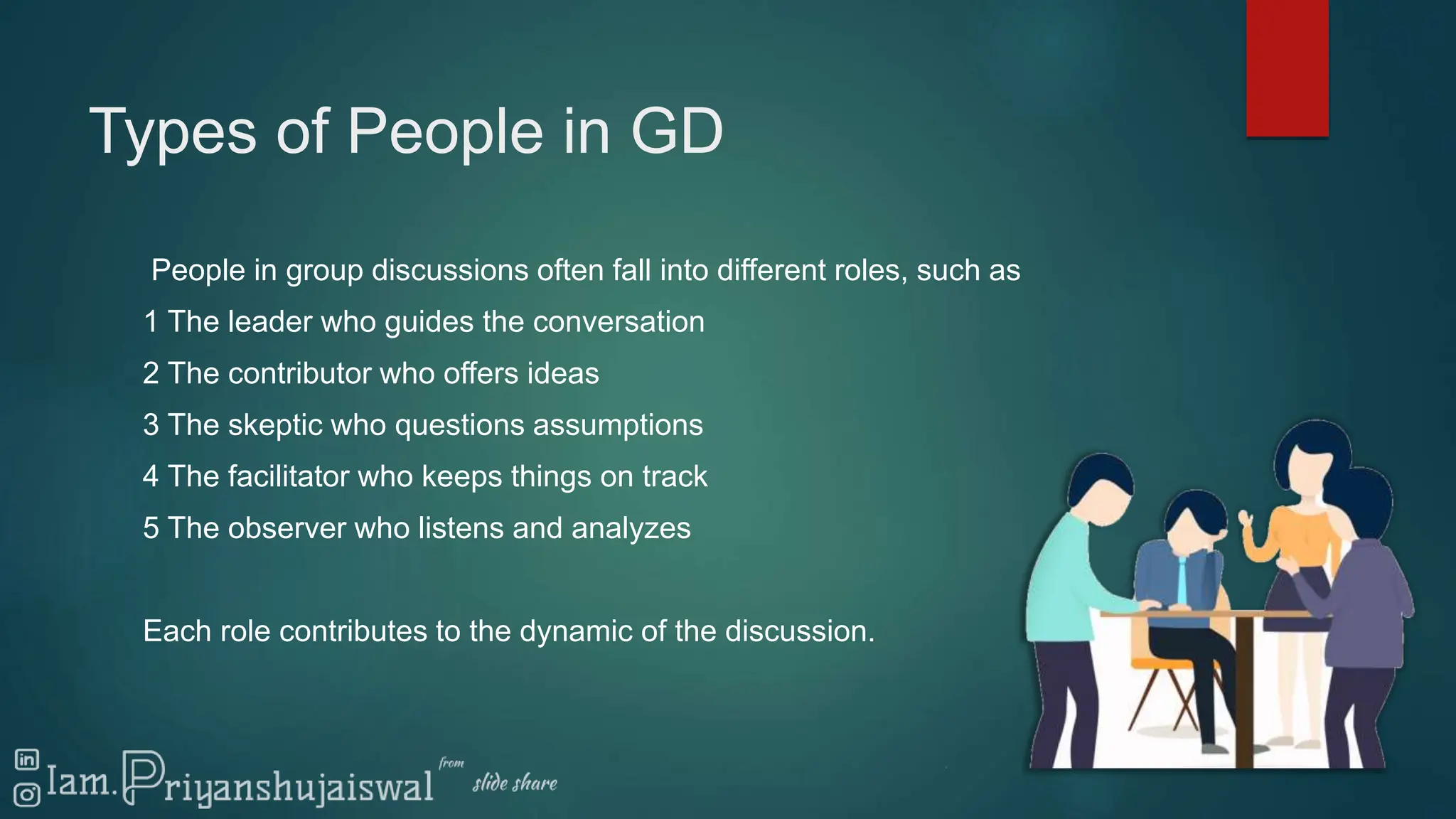 Types of People in GD

People in group discussions often fall into different roles, such as

1 The leader who guides the conversation

2 The contributor who offers ideas

3 The skeptic who questions assumptions

4 The facilitator who keeps things on track

5 The observer who listens and analyzes

Each role contributes to the dynamic of the discussion.

in
Iam.Priyanshujaiswal from slide share